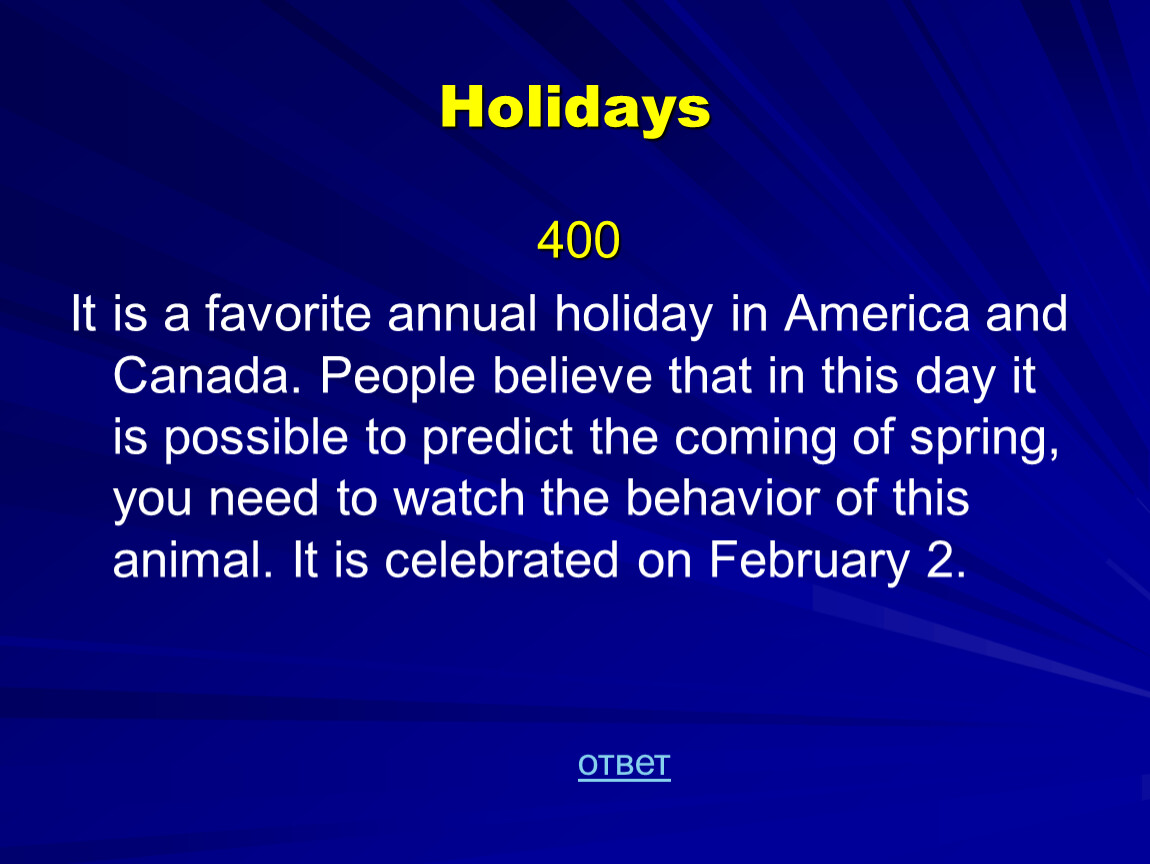 Holidays

400

It is a favorite annual holiday in America and Canada. People believe that in this day it is possible to predict the coming of spring, you need to watch the behavior of this animal. It is celebrated on February 2.

ответ